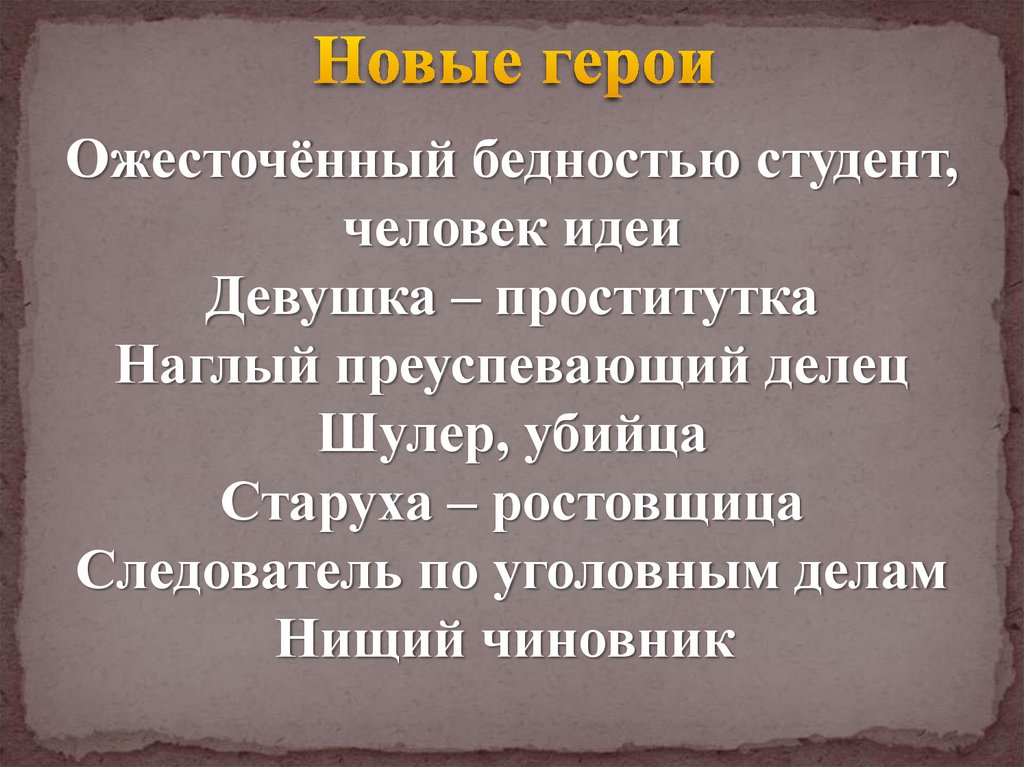 Новые герои

Ожесточённый бедностью студент, человек идеи
Девушка – проститутка
Наглый преуспевающий делец
Шулер, убийца
Старуха – ростовщица
Следователь по уголовным делам
Нищий чиновник